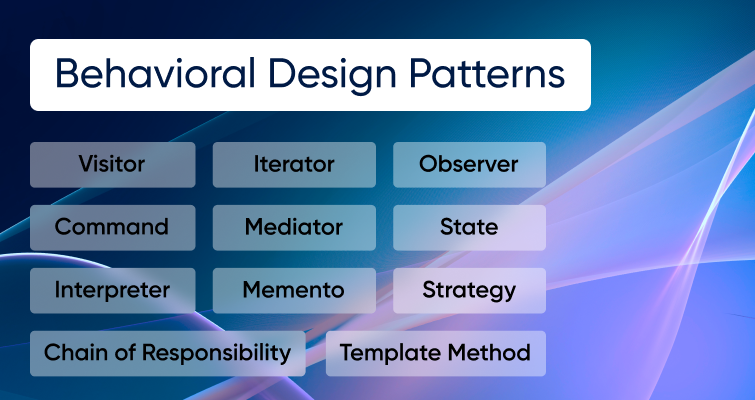 Behavioral Design Patterns

Visitor
Iterator
Observer
Command
Mediator
State
Interpreter
Memento
Strategy
Chain of Responsibility
Template Method